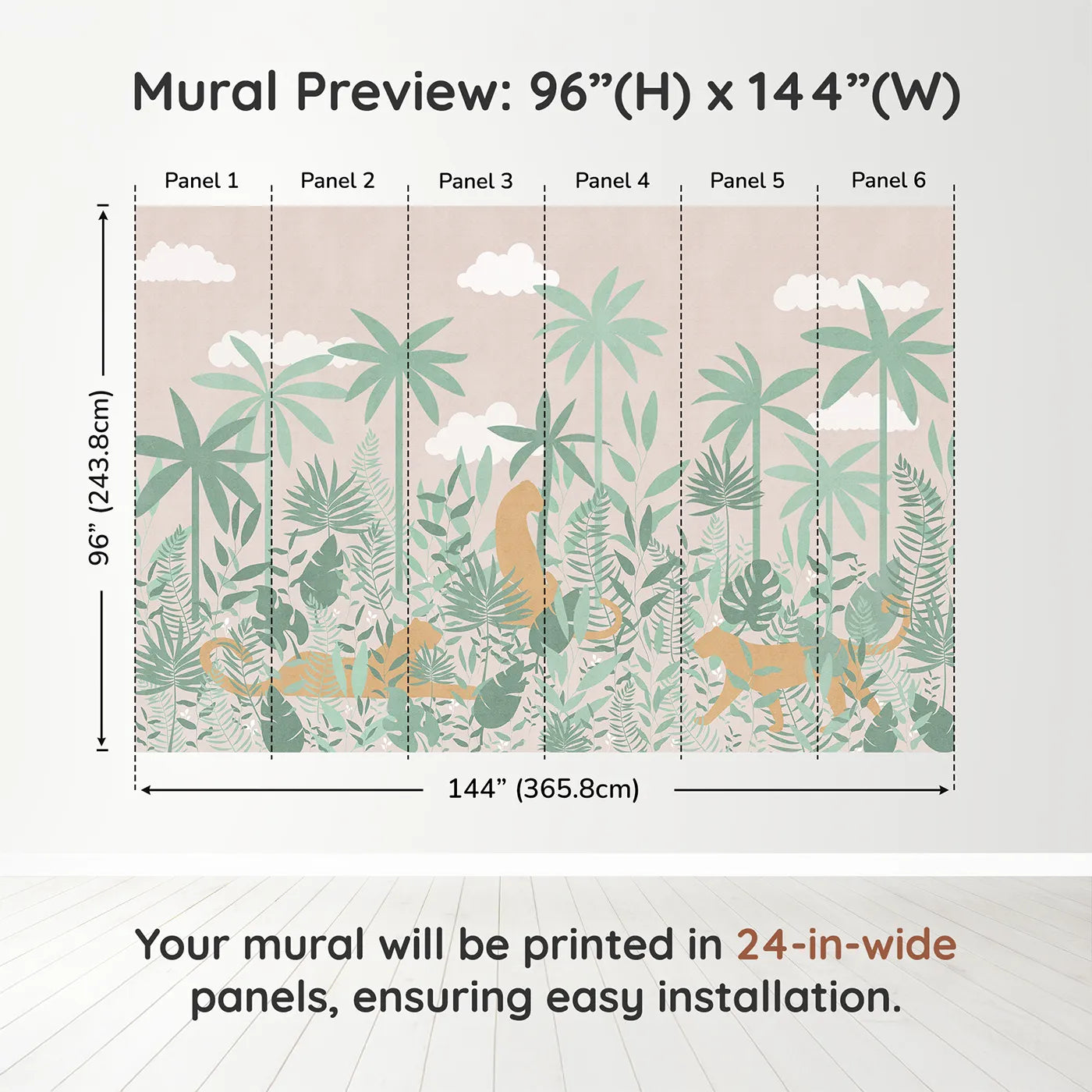 Mural Preview: 96”(H) x 144”(W)

Panel 1 Panel 2 Panel 3 Panel 4 Panel 5 Panel 6

96” (243.8cm)

144” (365.8cm)

Your mural will be printed in 24-in-wide panels, ensuring easy installation.